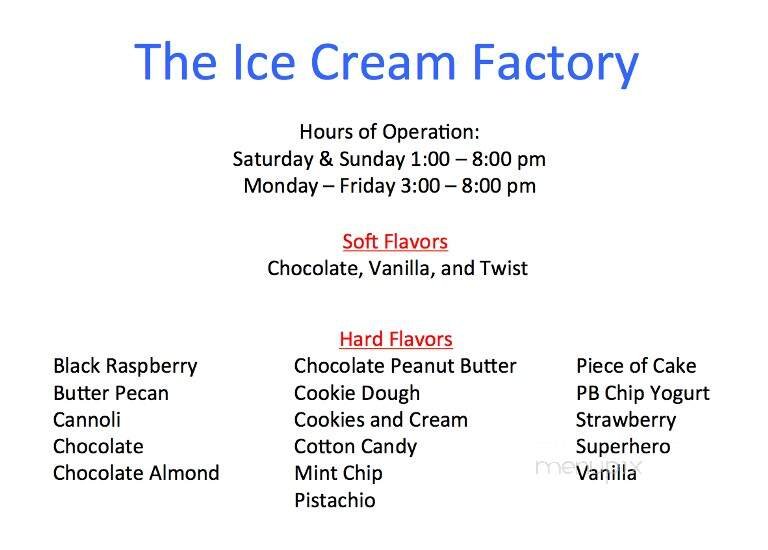 The Ice Cream Factory

Hours of Operation:
Saturday & Sunday 1:00 – 8:00 pm
Monday – Friday 3:00 – 8:00 pm

Soft Flavors
Chocolate, Vanilla, and Twist

Hard Flavors

Black Raspberry
Butter Pecan
Cannoli
Chocolate
Chocolate Almond

Chocolate Peanut Butter
Cookie Dough
Cookies and Cream
Cotton Candy
Mint Chip
Pistachio

Piece of Cake
PB Chip Yogurt
Strawberry
Superhero
Vanilla

menupix